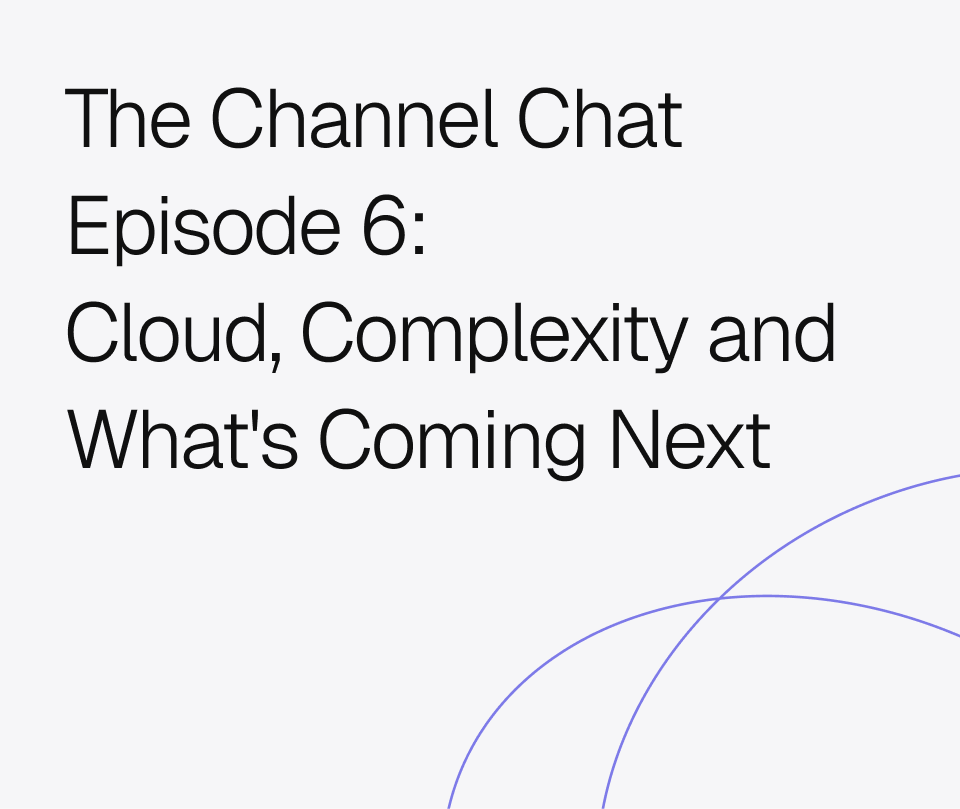 The Channel Chat Episode 6: Cloud, Complexity and What's Coming Next